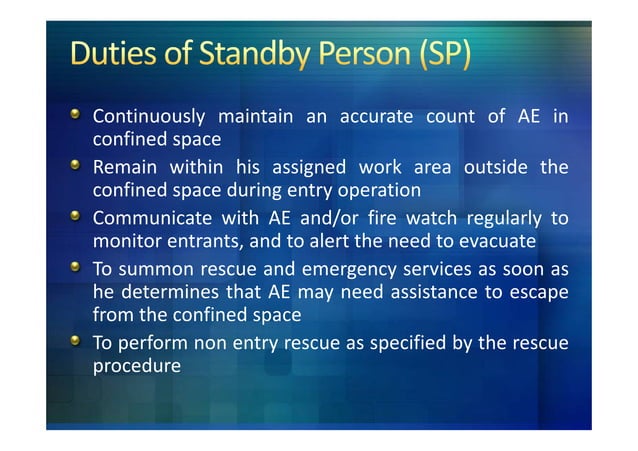 Duties of Standby Person (SP)

- Continuously maintain an accurate count of AE in confined space
- Remain within his assigned work area outside the confined space during entry operation
- Communicate with AE and/or fire watch regularly to monitor entrants, and to alert the need to evacuate
- To summon rescue and emergency services as soon as he determines that AE may need assistance to escape from the confined space
- To perform non entry rescue as specified by the rescue procedure